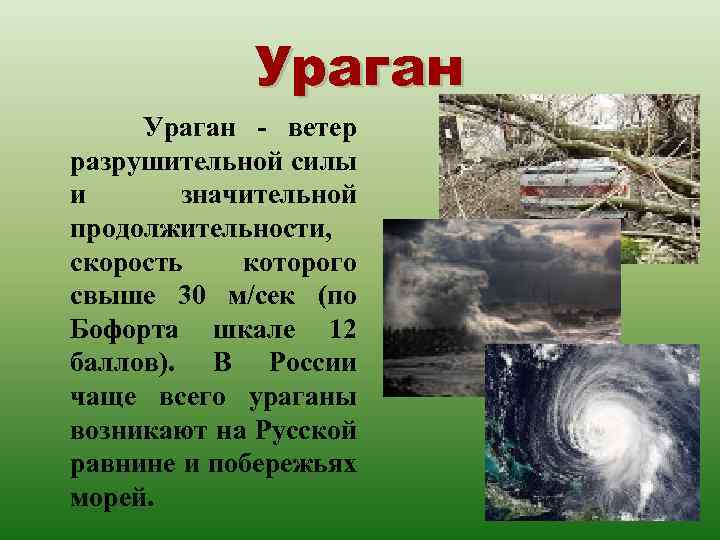 Ураган

Ураган - ветер разрушительной силы и значительной продолжительности, скорость которого свыше 30 м/сек (по Бофорта шкале 12 баллов). В России чаще всего ураганы возникают на Русской равнине и побережьях морей.